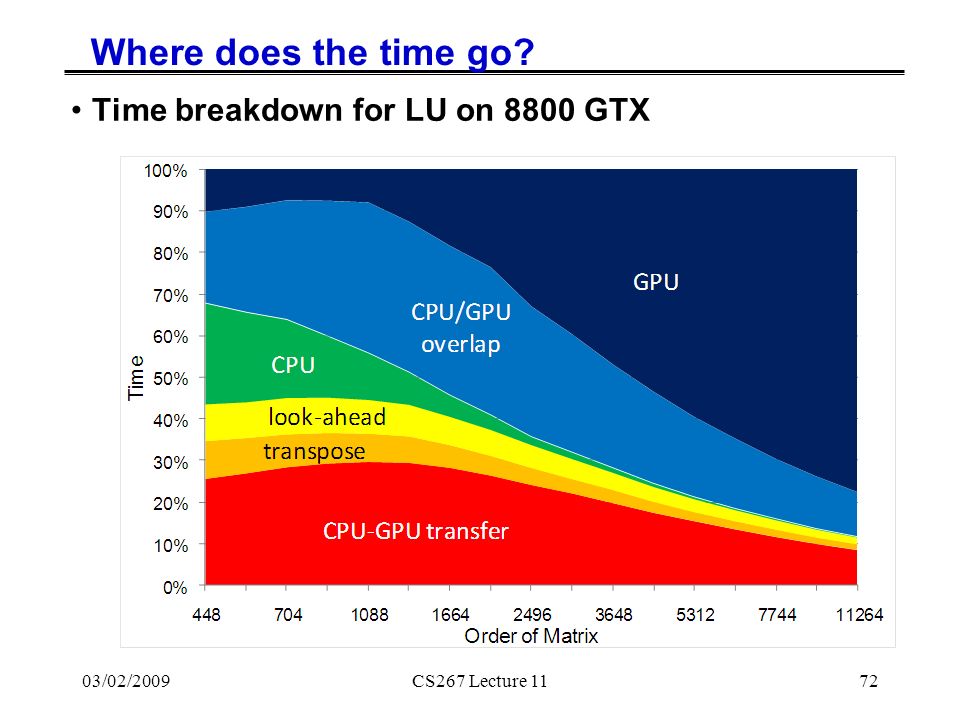 Where does the time go?

• Time breakdown for LU on 8800 GTX

100%
90%
80%
70%
60%
50%
40%
30%
20%
10%
0%

Time

GPU

CPU/GPU overlap

CPU

look-ahead

transpose

CPU-GPU transfer

448 704 1088 1664 2496 3648 5312 7744 11264

Order of Matrix

03/02/2009

CS267 Lecture 11

72